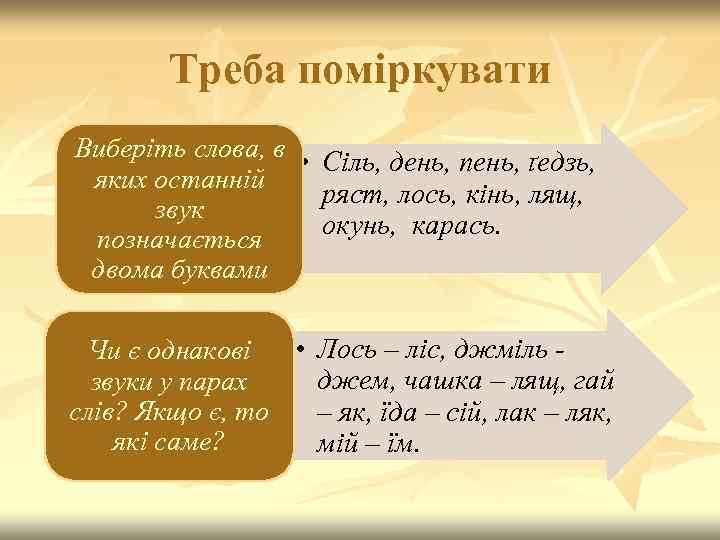 Треба поміркувати

Виберіть слова, в яких останній звук позначається двома буквами

• Сіль, день, пень, ґедзь, ряст, лось, кінь, лящ, окунь, карась.

Чи є однакові звуки у парах слів? Якщо є, то які саме?

• Лось – ліс, джміль - джем, чашка – лящ, гай – як, їда – сій, лак – ляк, мій – їм.